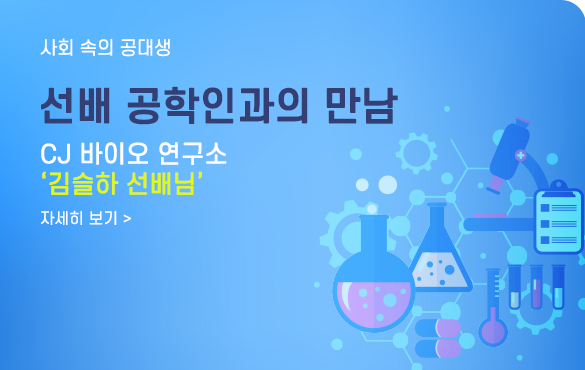 사회 속의 공대생

선배 공학인과의 만남

CJ 바이오 연구소
‘김슬하 선배님’

자세히 보기 >